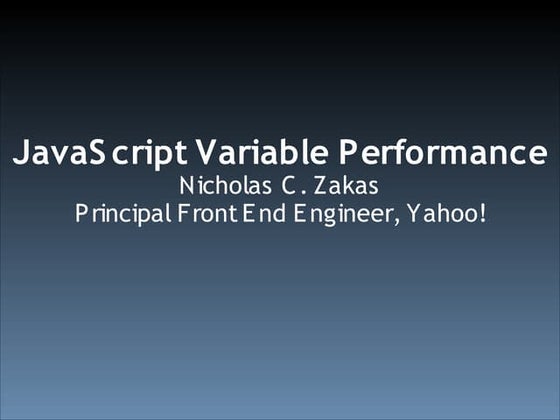 JavaScript Variable Performance
Nicholas C. Zakas
Principal Front End Engineer, Yahoo!